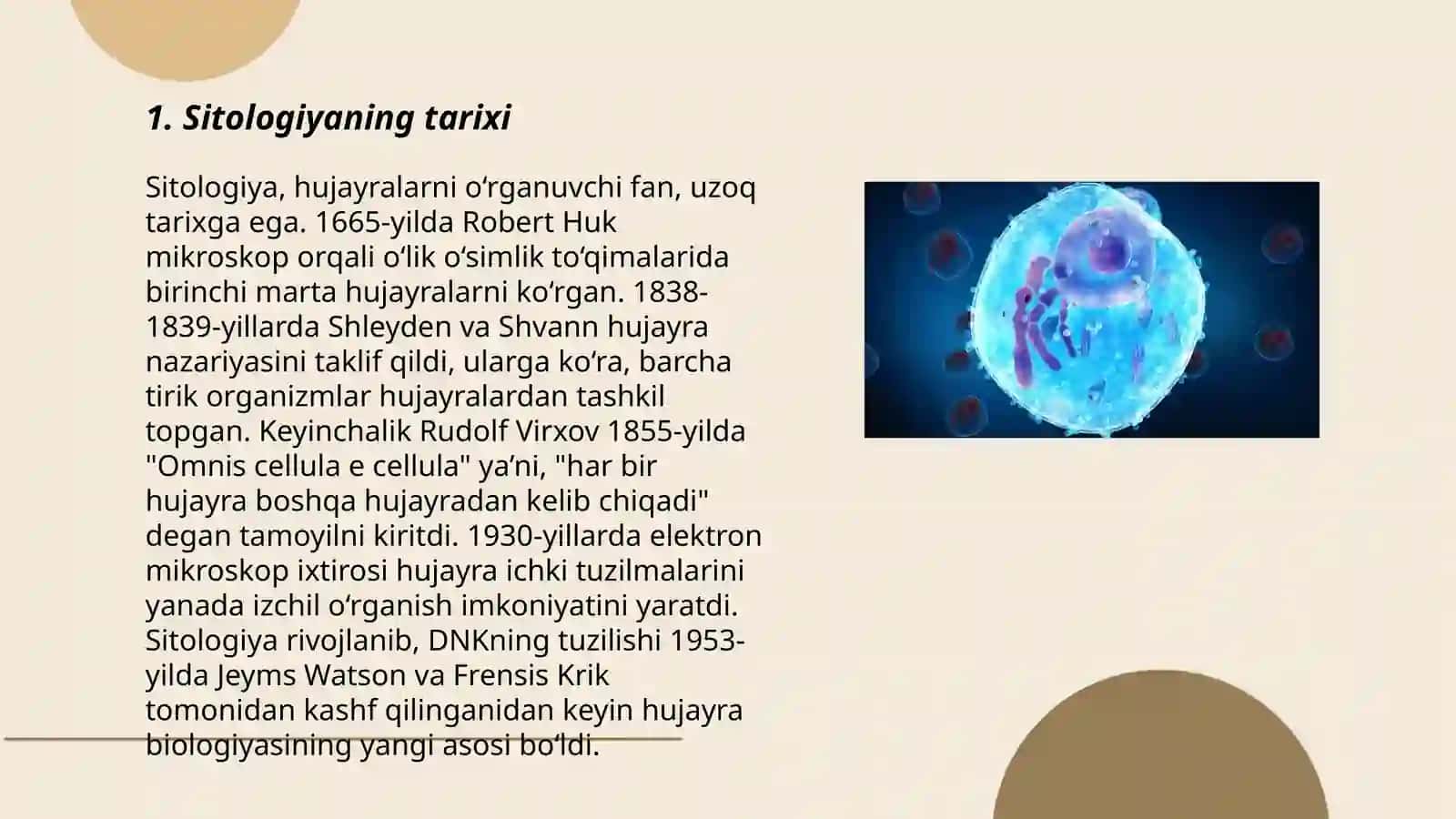 1. Sitologiyaning tarixi

Sitologiya, hujayralarni oʻrganuvchi fan, uzoq tarixga ega. 1665-yilda Robert Huk mikroskop orqali oʻlik oʻsimlik toʻqimalarida birinchi marta hujayralarni koʻrgan. 1838-1839-yillarda Shleyden va Shvann hujayra nazariyasini taklif qildi, ularga koʻra, barcha tirik organizmlar hujayralardan tashkil topgan. Keyinchalik Rudolf Virxov 1855-yilda "Omnis cellula e cellula" yaʼni, "har bir hujayra boshqa hujayradan kelib chiqadi" degan tamoyilni kiritdi. 1930-yillarda elektron mikroskop ixtirosi hujayra ichki tuzilmalarini yanada izchil oʻrganish imkoniyatini yaratdi. Sitologiya rivojlanib, DNKning tuzilishi 1953-yilda Jeyms Watson va Frensis Krik tomonidan kashf qilinganidan keyin hujayra biologiyasining yangi asosi boʻldi.